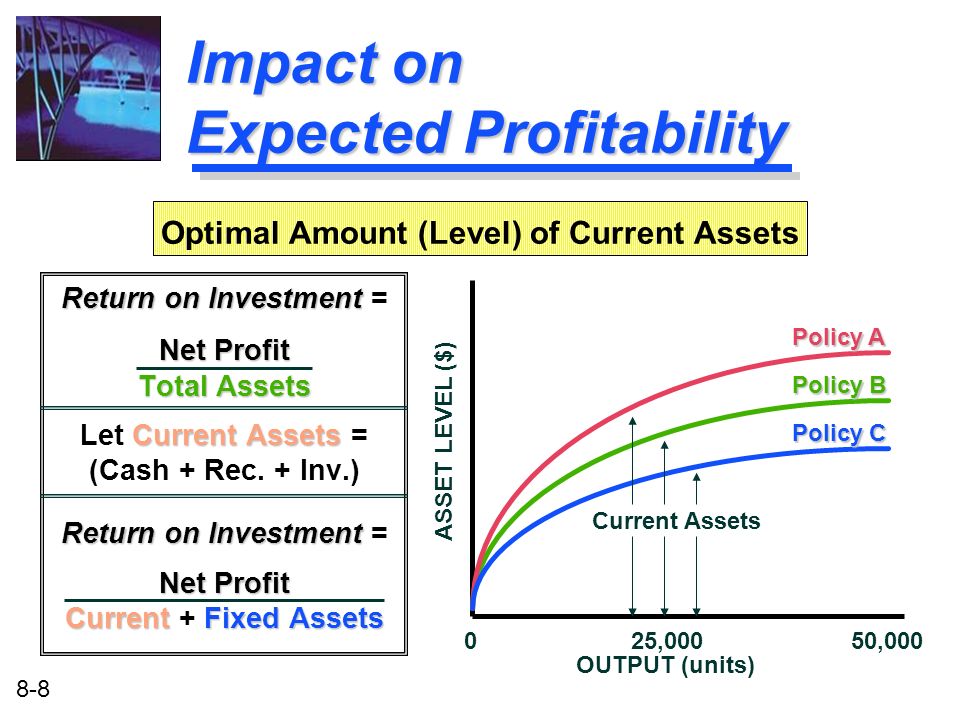 Impact on Expected Profitability

Optimal Amount (Level) of Current Assets

Return on Investment = $\frac{\text{Net Profit}}{\text{Total Assets}}$

Let Current Assets = (Cash + Rec. + Inv.)

Return on Investment = $\frac{\text{Net Profit}}{\text{Current + Fixed Assets}}$

ASSET LEVEL ($)

Policy A

Policy B

Policy C

Current Assets

0

25,000

50,000

OUTPUT (units)

8-8